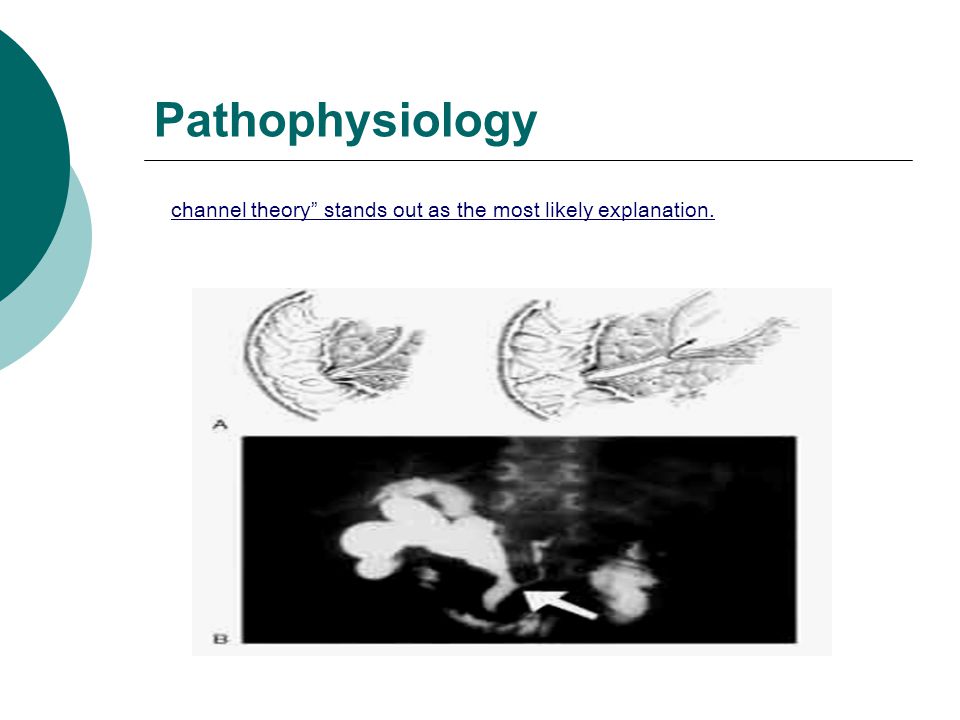 Pathophysiology

channel theory” stands out as the most likely explanation.

A

B